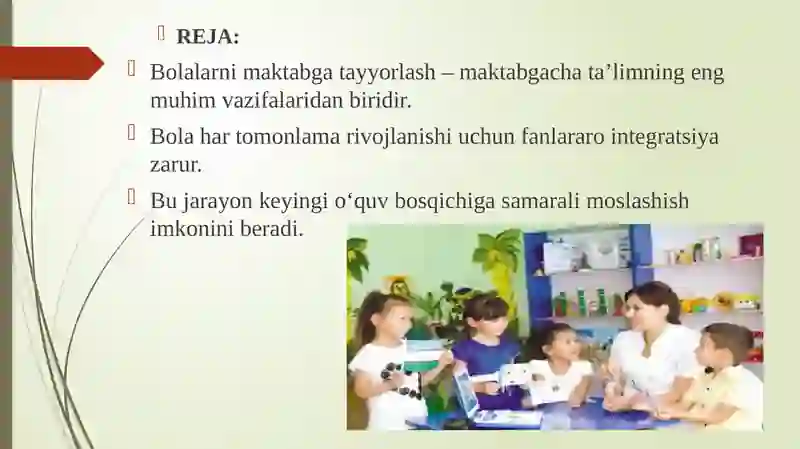 REJA:

Bolalarni maktabga tayyorlash – maktabgacha ta’limning eng muhim vazifalaridan biridir.

Bola har tomonlama rivojlanishi uchun fanlararo integratsiya zarur.

Bu jarayon keyingi o‘quv bosqichiga samarali moslashish imkonini beradi.